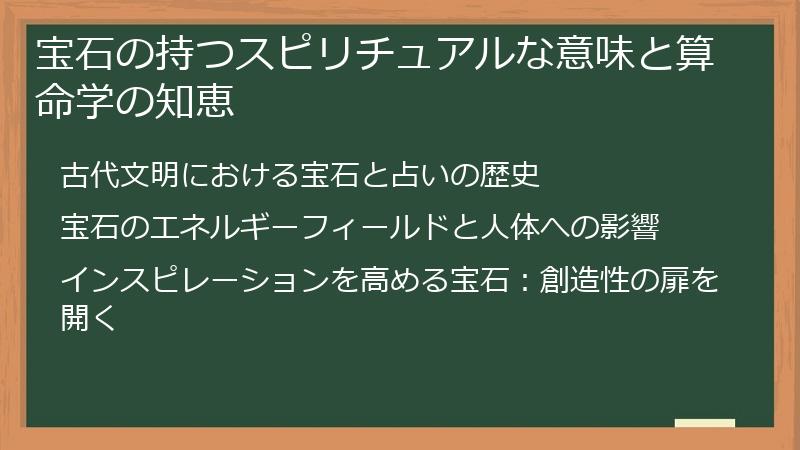 宝石の持つスピリチュアルな意味と算命学の知恵

古代文明における宝石と占いの歴史

宝石のエネルギーフィールドと人体への影響

インスピレーションを高める宝石：創造性の扉を開く